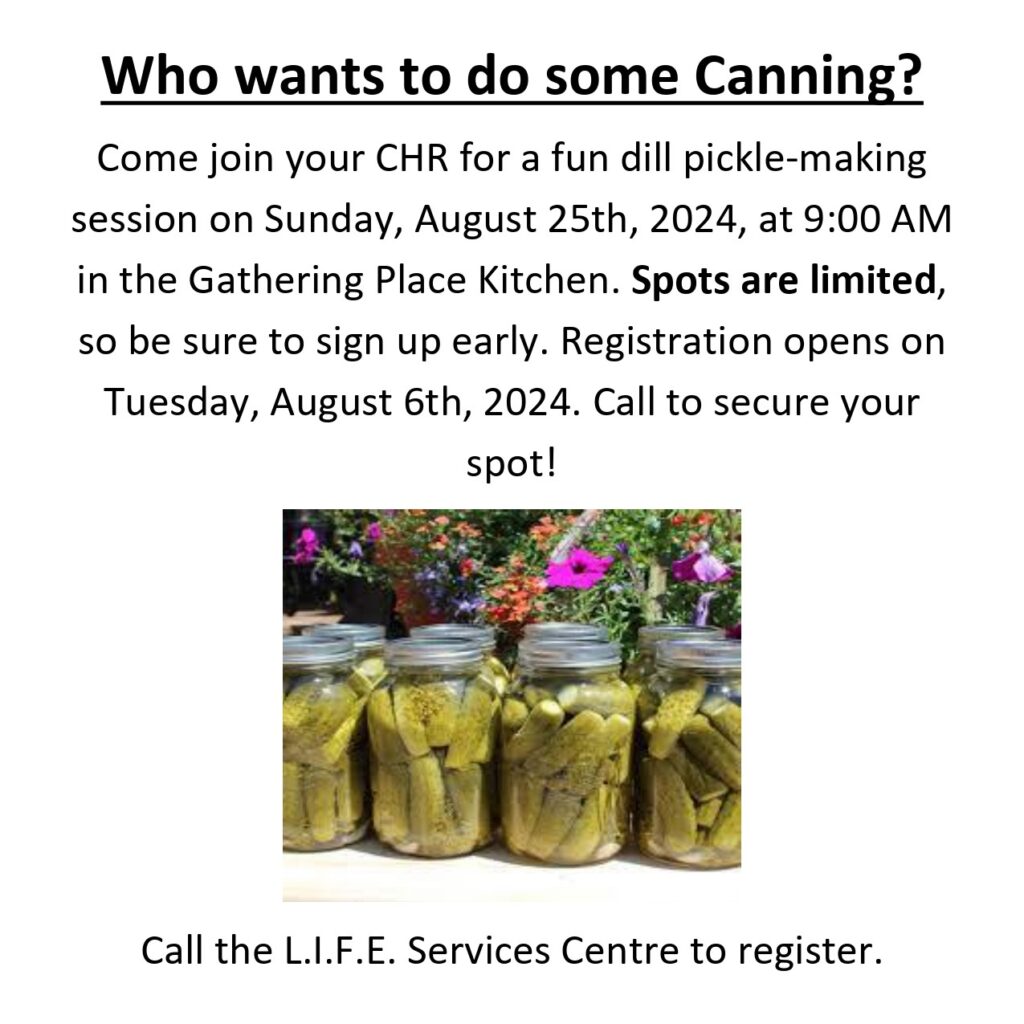 Who wants to do some Canning?

Come join your CHR for a fun dill pickle-making session on Sunday, August 25th, 2024, at 9:00 AM in the Gathering Place Kitchen. Spots are limited, so be sure to sign up early. Registration opens on Tuesday, August 6th, 2024. Call to secure your spot!

Call the L.I.F.E. Services Centre to register.